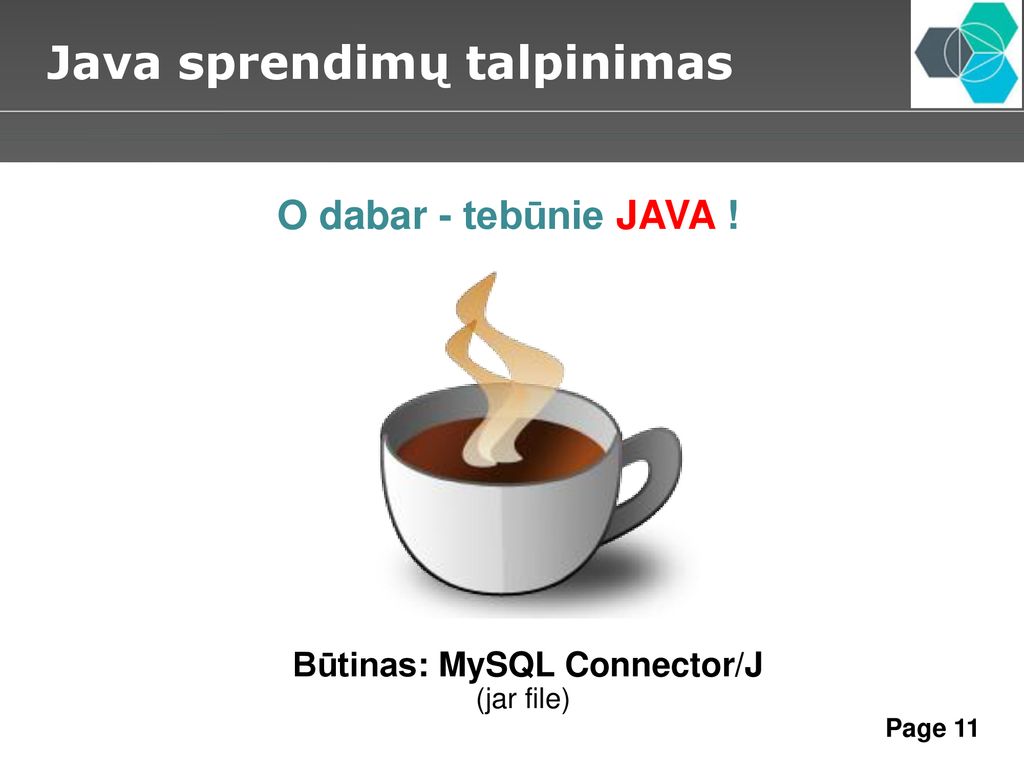 Java sprendimų talpinimas

O dabar - tebūnie JAVA !

Būtinas: MySQL Connector/J
(jar file)

Page 11